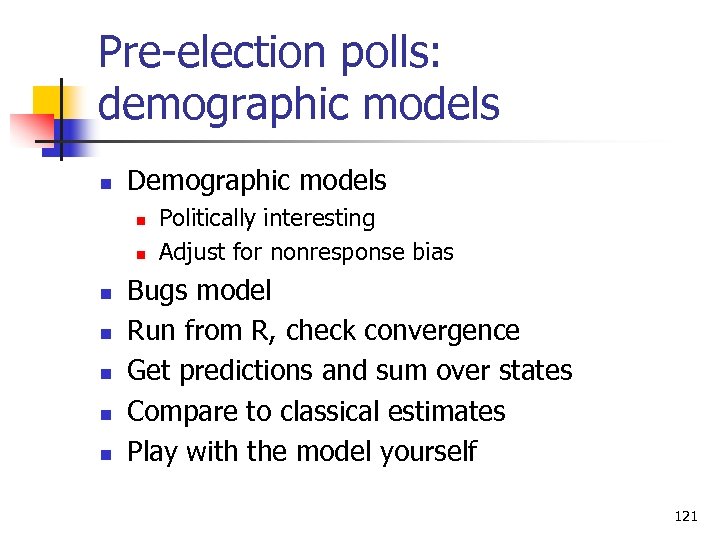 Pre-election polls: demographic models

- Demographic models
  - Politically interesting
  - Adjust for nonresponse bias
- Bugs model
- Run from R, check convergence
- Get predictions and sum over states
- Compare to classical estimates
- Play with the model yourself

121